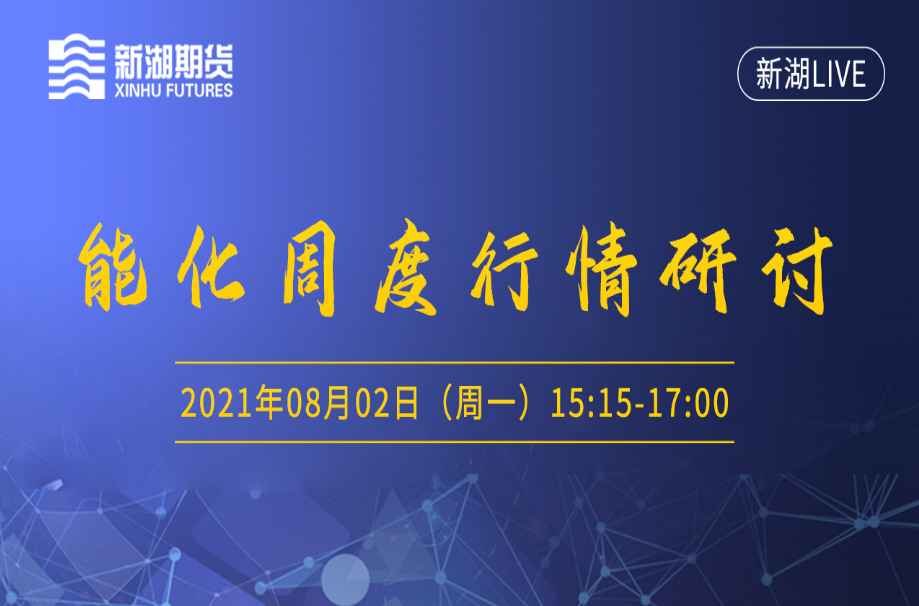 新湖期货
XINHU FUTURES

新湖LIVE

能化周度行情研讨

2021年08月02日（周一）15:15-17:00